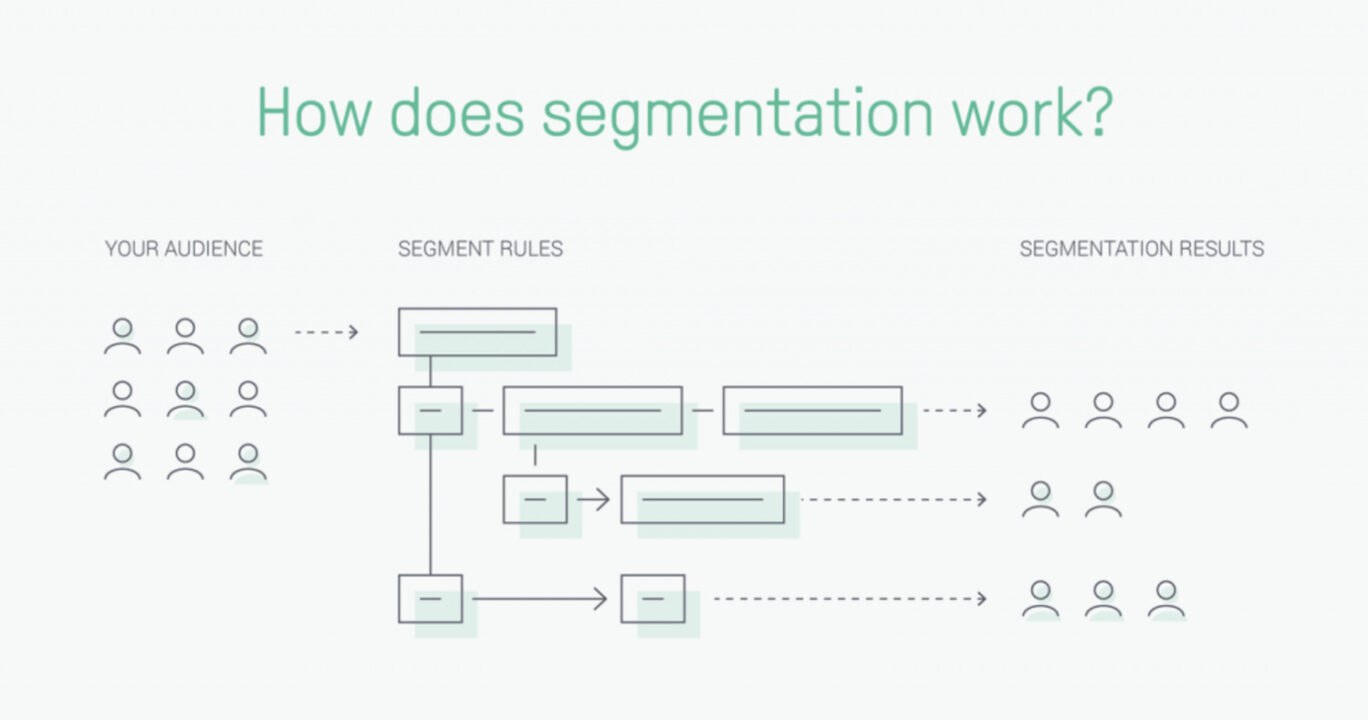 How does segmentation work?

YOUR AUDIENCE

SEGMENT RULES

SEGMENTATION RESULTS